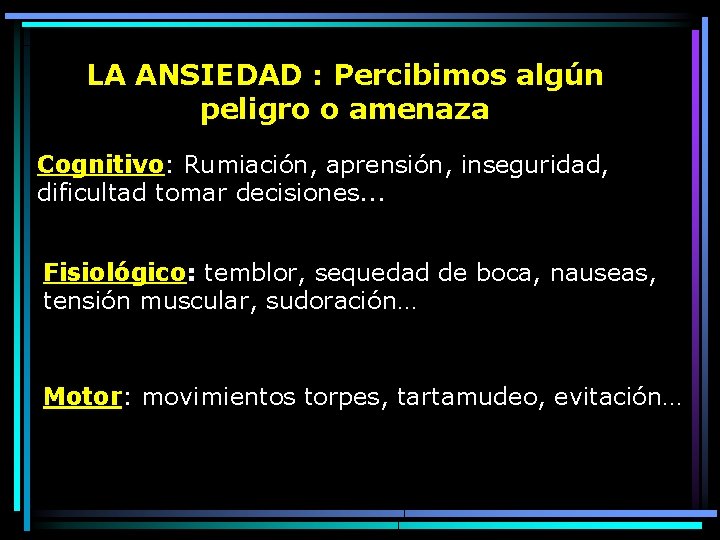 LA ANSIEDAD : Percibimos algún peligro o amenaza

Cognitivo: Rumiación, aprensión, inseguridad, dificultad tomar decisiones...

Fisiológico: temblor, sequedad de boca, nauseas, tensión muscular, sudoración…

Motor: movimientos torpes, tartamudeo, evitación…